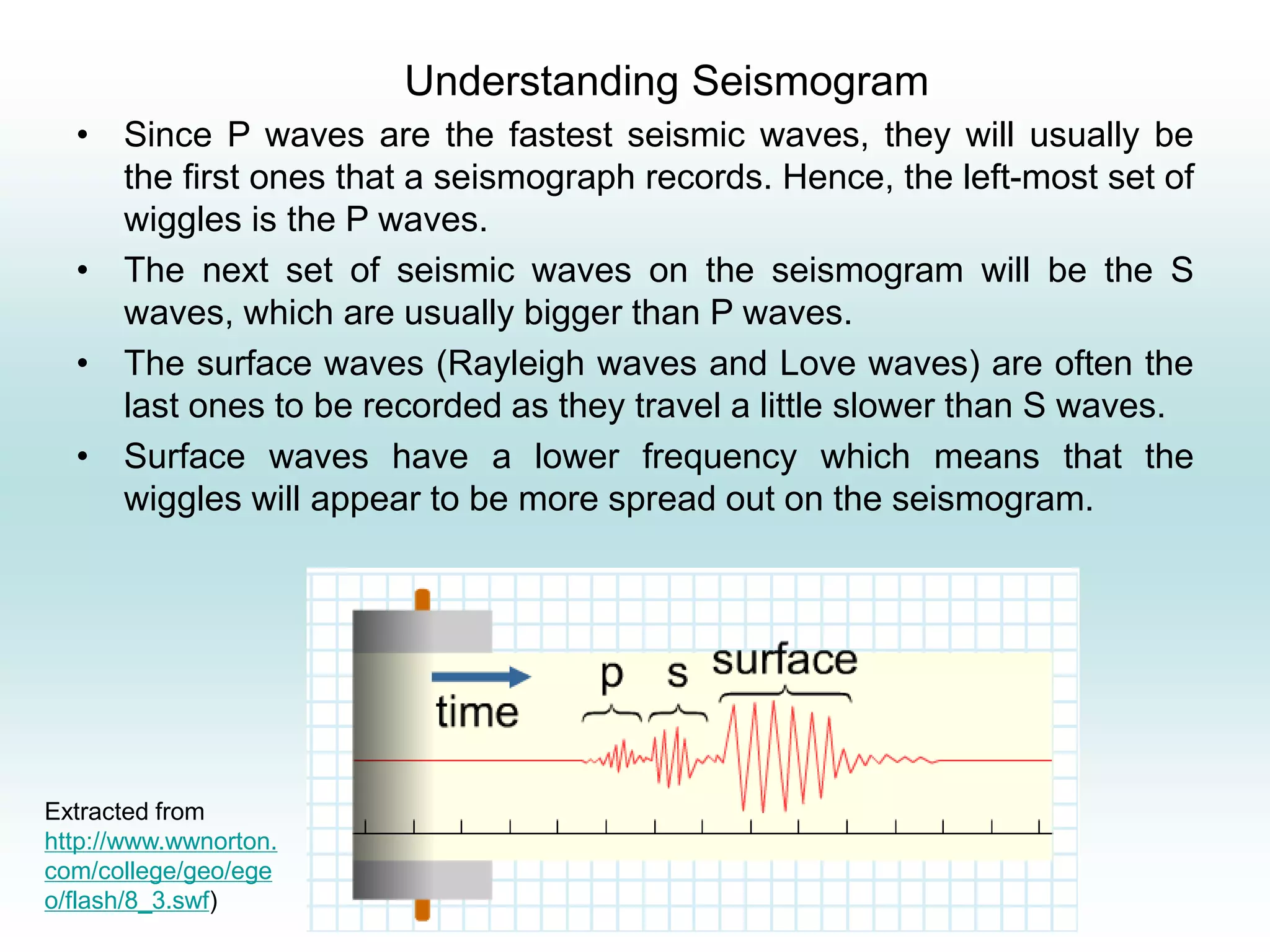 Understanding Seismogram

• Since P waves are the fastest seismic waves, they will usually be the first ones that a seismograph records. Hence, the left-most set of wiggles is the P waves.

• The next set of seismic waves on the seismogram will be the S waves, which are usually bigger than P waves.

• The surface waves (Rayleigh waves and Love waves) are often the last ones to be recorded as they travel a little slower than S waves.

• Surface waves have a lower frequency which means that the wiggles will appear to be more spread out on the seismogram.

time

p

s

surface

Extracted from http://www.wwnorton.com/college/geo/egeo/flash/8_3.swf)